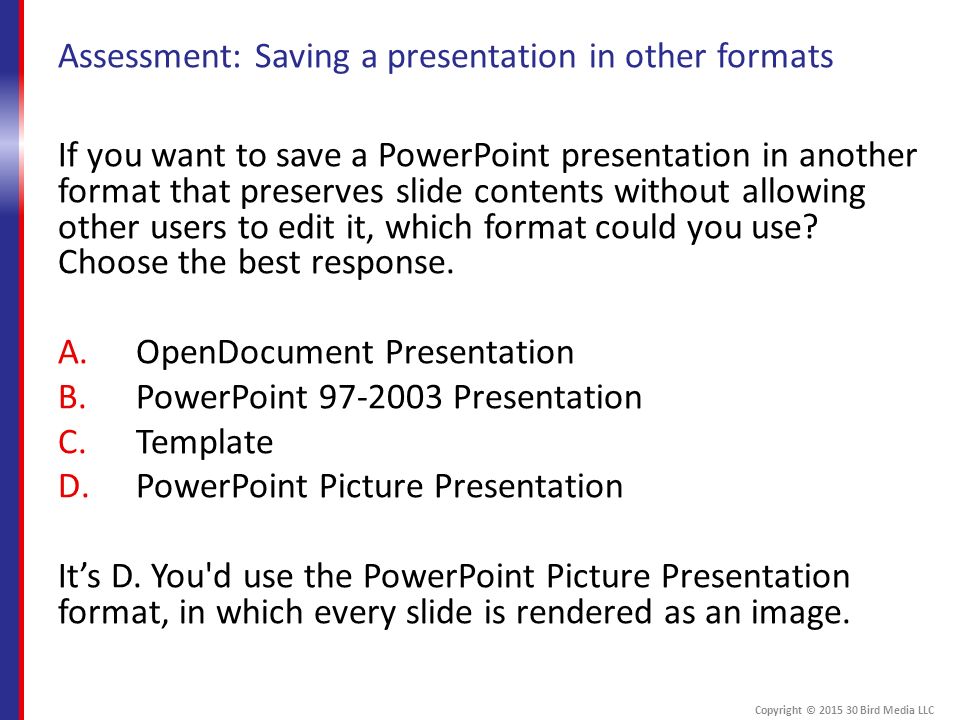 Assessment: Saving a presentation in other formats

If you want to save a PowerPoint presentation in another format that preserves slide contents without allowing other users to edit it, which format could you use? Choose the best response.

A. OpenDocument Presentation
B. PowerPoint 97-2003 Presentation
C. Template
D. PowerPoint Picture Presentation

It’s D. You'd use the PowerPoint Picture Presentation format, in which every slide is rendered as an image.

Copyright © 2015 30 Bird Media LLC